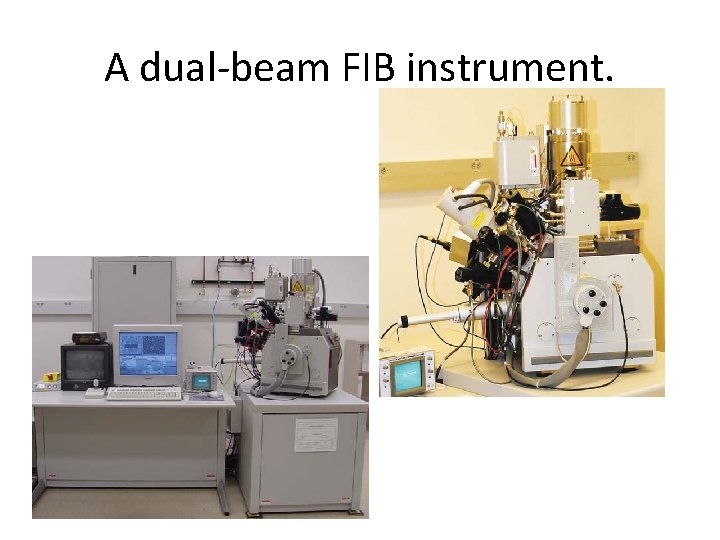 A dual-beam FIB instrument.